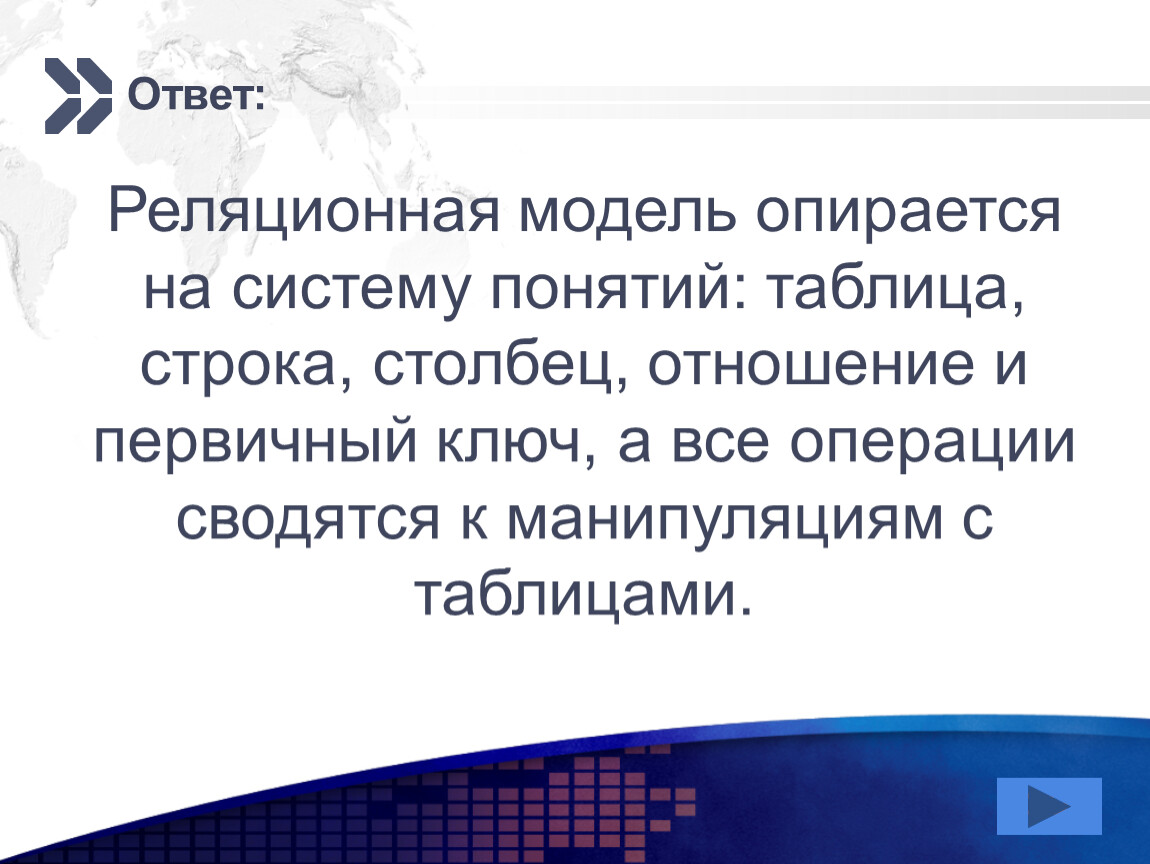 Ответ:

Реляционная модель опирается на систему понятий: таблица, строка, столбец, отношение и первичный ключ, а все операции сводятся к манипуляциям с таблицами.